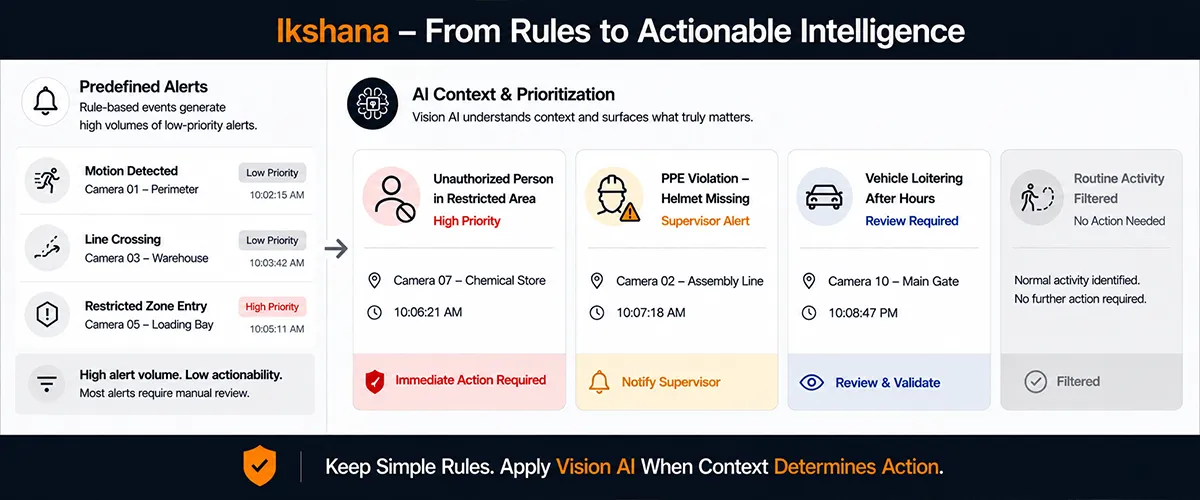 Ikshana – From Rules to Actionable Intelligence

Predefined Alerts
Rule-based events generate high volumes of low-priority alerts.

Motion Detected
Camera 01 – Perimeter
Low Priority
10:02:15 AM

Line Crossing
Camera 03 – Warehouse
Low Priority
10:03:42 AM

Restricted Zone Entry
Camera 05 – Loading Bay
High Priority
10:05:11 AM

High alert volume. Low actionability.
Most alerts require manual review.

AI Context & Prioritization
Vision AI understands context and surfaces what truly matters.

Unauthorized Person in Restricted Area
High Priority
Camera 07 – Chemical Store
10:06:21 AM
Immediate Action Required

PPE Violation – Helmet Missing
Supervisor Alert
Camera 02 – Assembly Line
10:07:18 AM
Notify Supervisor

Vehicle Loitering After Hours
Review Required
Camera 10 – Main Gate
10:08:47 PM
Review & Validate

Routine Activity Filtered
No Action Needed
Normal activity identified.
No further action required.
Filtered

Keep Simple Rules. Apply Vision AI When Context Determines Action.